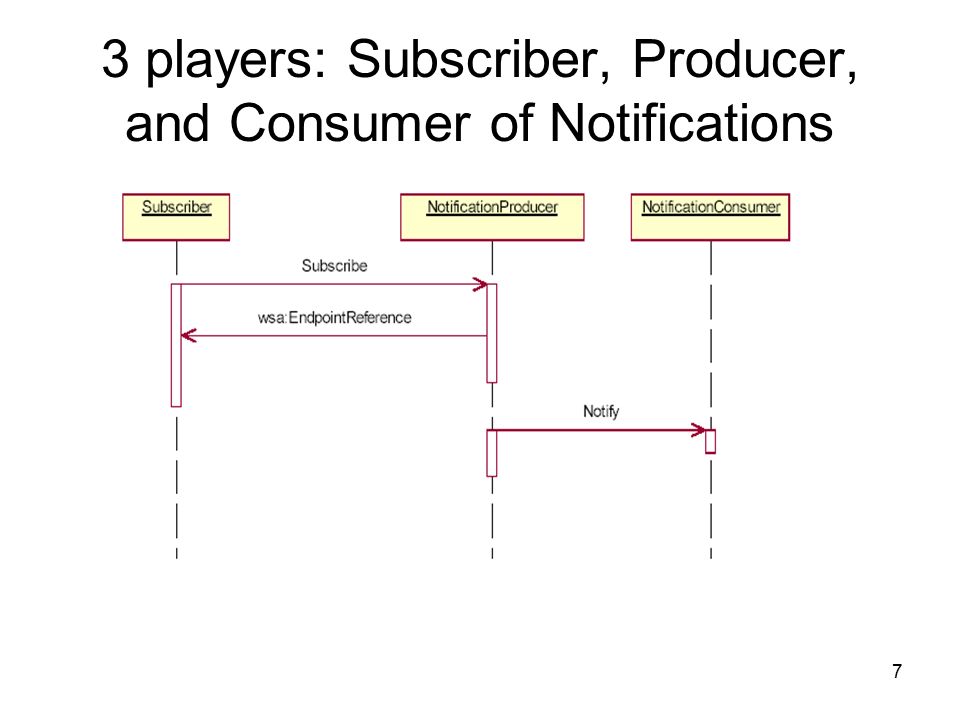 3 players: Subscriber, Producer, and Consumer of Notifications

Subscriber

NotificationProducer

NotificationConsumer

Subscribe

wsa:EndpointReference

Notify

7